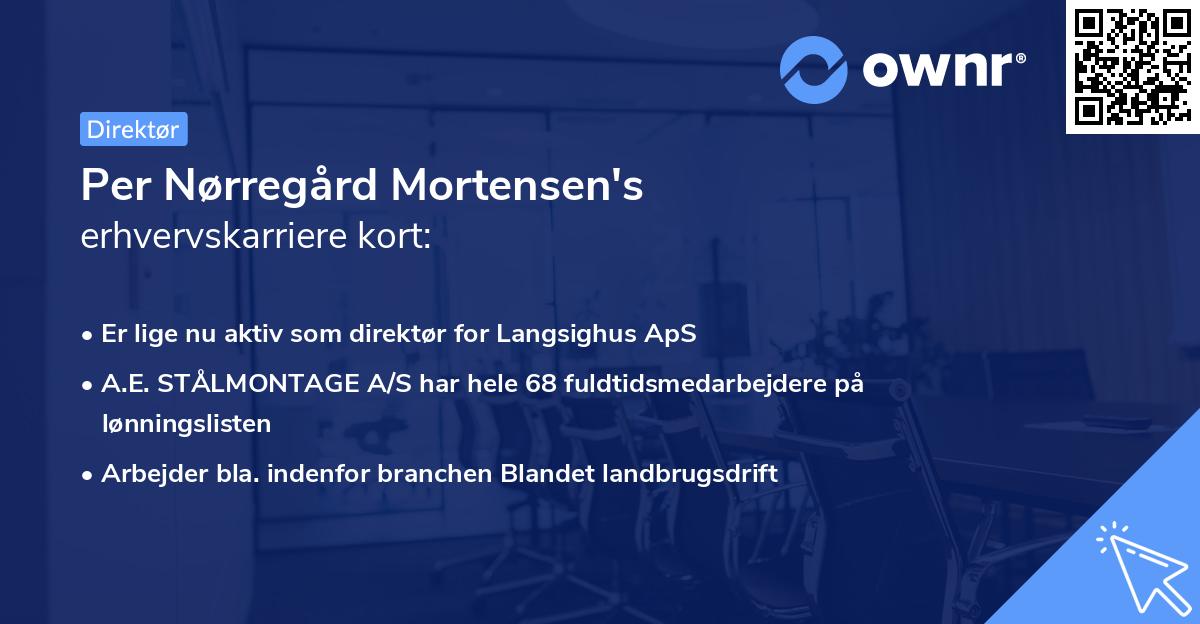 ownr®

Direktør

Per Nørregård Mortensen's
erhvervskarriere kort:

• Er lige nu aktiv som direktør for Langsighus ApS
• A.E. STÅLMONTAGE A/S har hele 68 fuldtidsmedarbejdere på lønningslisten
• Arbejder bla. indenfor branchen Blandet landbrugsdrift